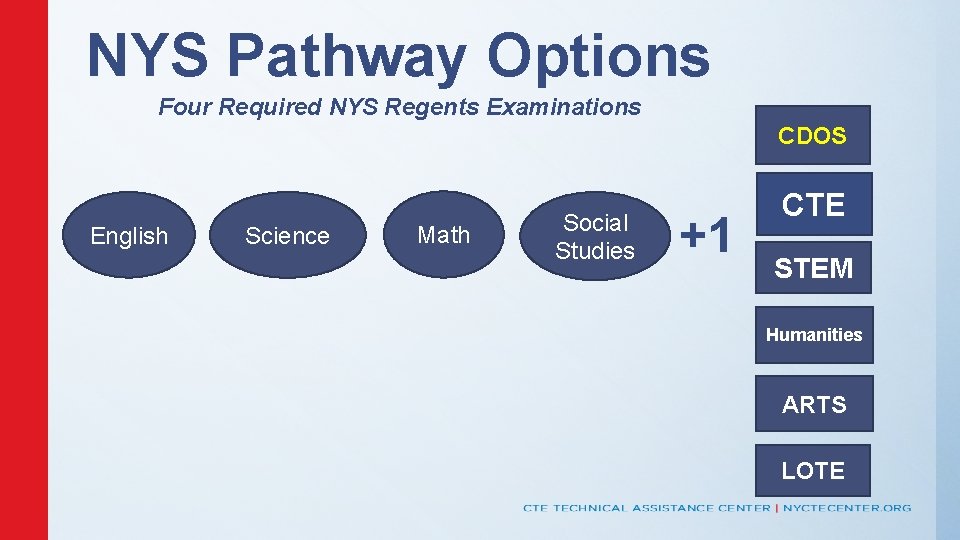 NYS Pathway Options

Four Required NYS Regents Examinations

English

Science

Math

Social Studies

+1

CDOS

CTE

STEM

Humanities

ARTS

LOTE

CTE TECHNICAL ASSISTANCE CENTER | NYCTECENTER.ORG